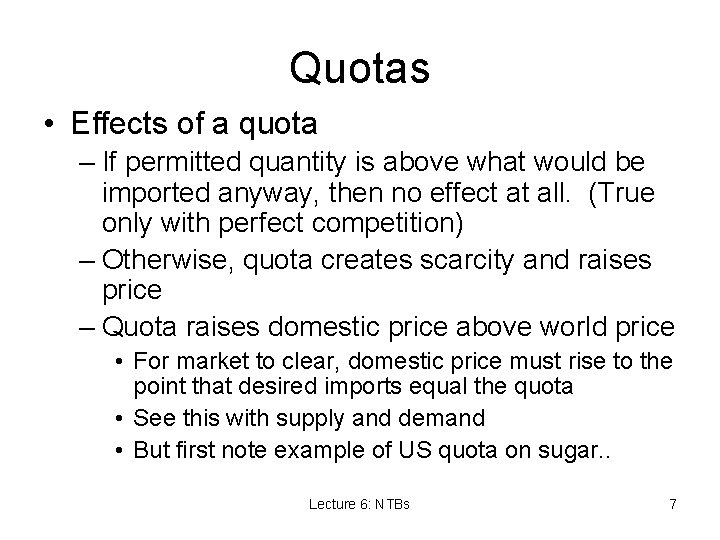 Quotas

• Effects of a quota
– If permitted quantity is above what would be imported anyway, then no effect at all. (True only with perfect competition)
– Otherwise, quota creates scarcity and raises price
– Quota raises domestic price above world price
• For market to clear, domestic price must rise to the point that desired imports equal the quota
• See this with supply and demand
• But first note example of US quota on sugar..

Lecture 6: NTBs

7